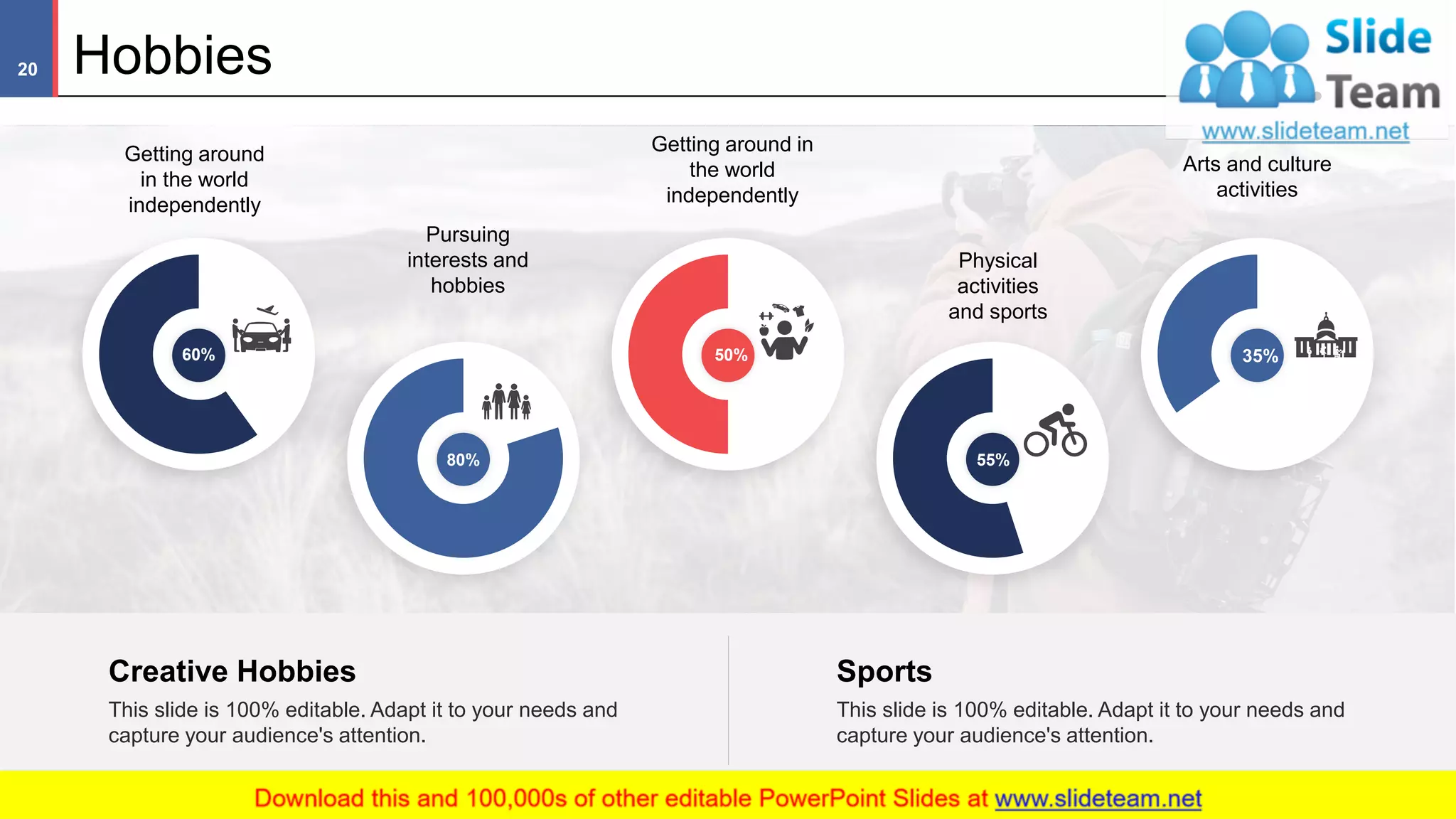 20

Hobbies

Slide Team
www.slideteam.net

Getting around in the world independently

60%

Pursuing interests and hobbies

80%

Getting around in the world independently

50%

Physical activities and sports

55%

Arts and culture activities

35%

Creative Hobbies

This slide is 100% editable. Adapt it to your needs and capture your audience's attention.

Sports

This slide is 100% editable. Adapt it to your needs and capture your audience's attention.

Download this and 100,000s of other editable PowerPoint Slides at www.slideteam.net